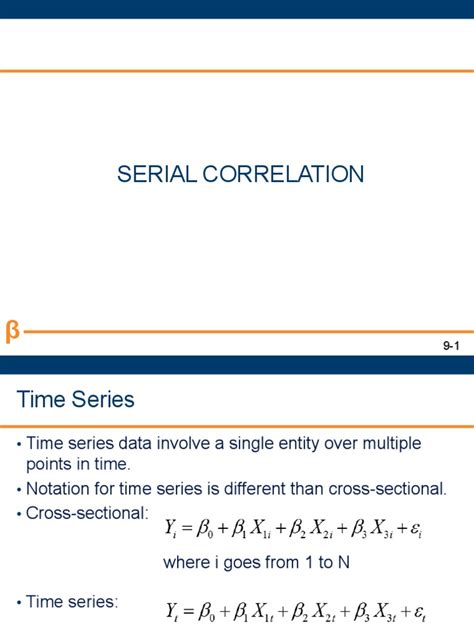 SERIAL CORRELATION

β

9-1

Time Series

• Time series data involve a single entity over multiple points in time.

• Notation for time series is different than cross-sectional.

• Cross-sectional: $Y_i = \beta_0 + \beta_1 X_{1i} + \beta_2 X_{2i} + \beta_3 X_{3i} + \varepsilon_i$

where i goes from 1 to N

• Time series: $Y_t = \beta_0 + \beta_1 X_{1t} + \beta_2 X_{2t} + \beta_3 X_{3t} + \varepsilon_t$